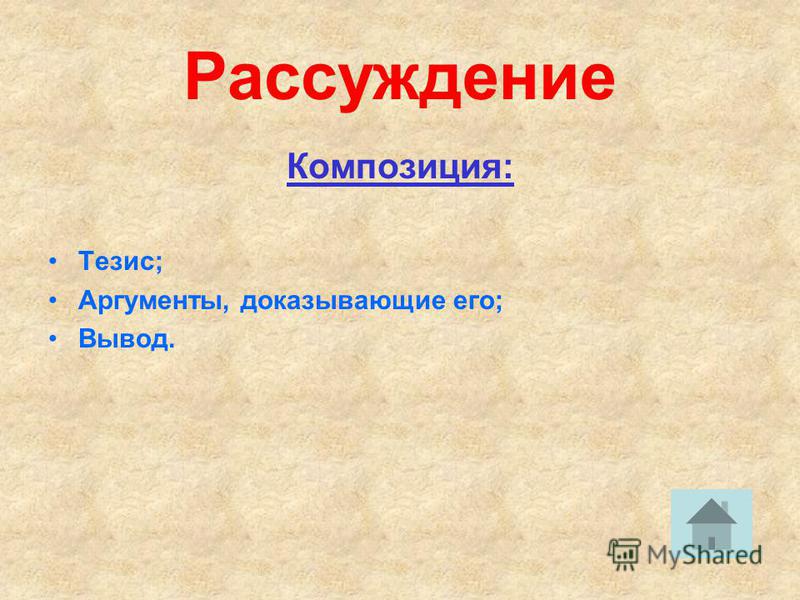 Рассуждение

Композиция:

• Тезис;
• Аргументы, доказывающие его;
• Вывод.

MyShared